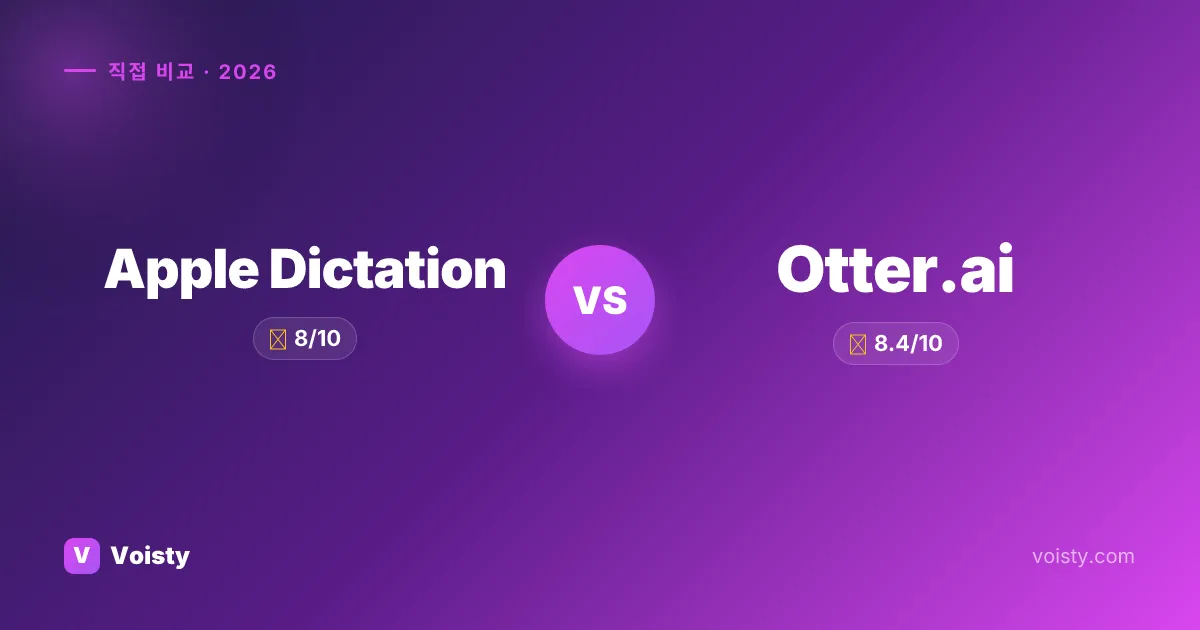 직접 비교 · 2026

Apple Dictation

8/10

VS

Otter.ai

8.4/10

V Voisty

voisty.com